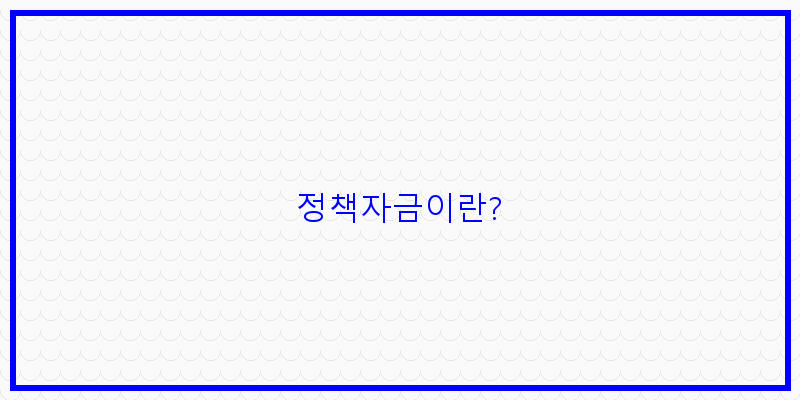 정책자금이란?